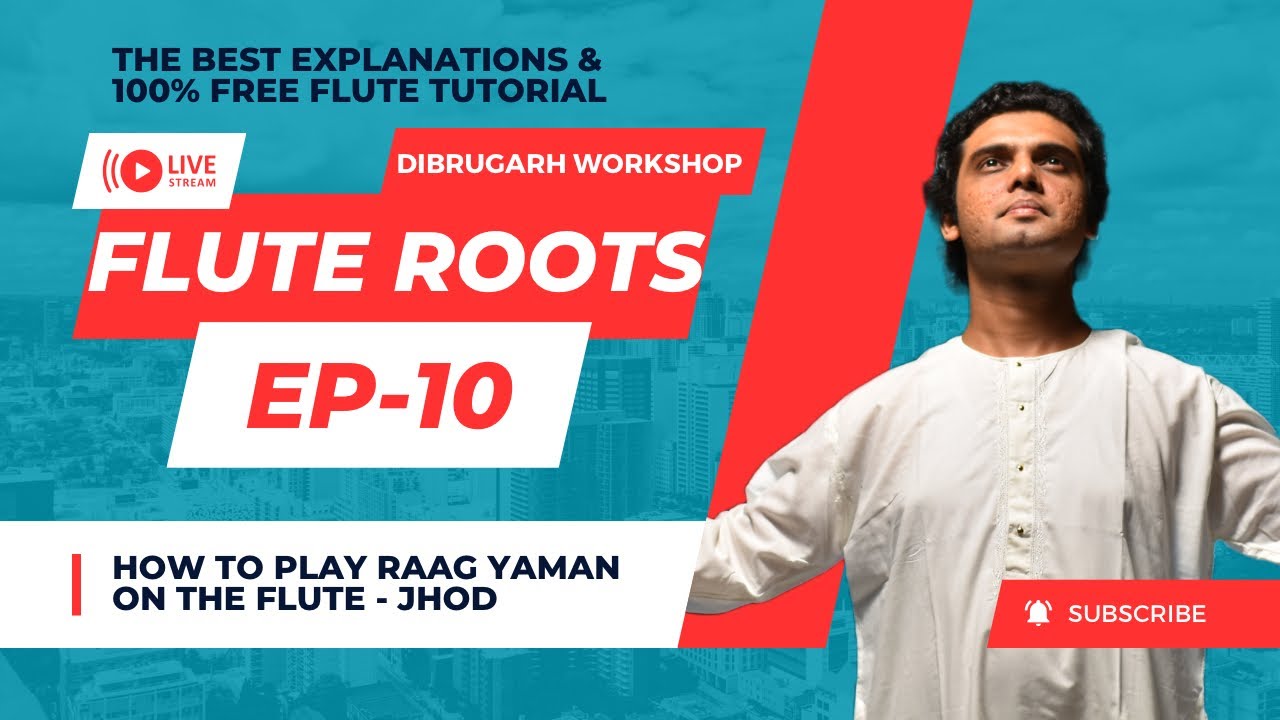 THE BEST EXPLANATIONS & 100% FREE FLUTE TUTORIAL

LIVE STREAM

DIBRUGARH WORKSHOP

FLUTE ROOTS

EP-10

HOW TO PLAY RAAG YAMAN ON THE FLUTE - JHOD

SUBSCRIBE